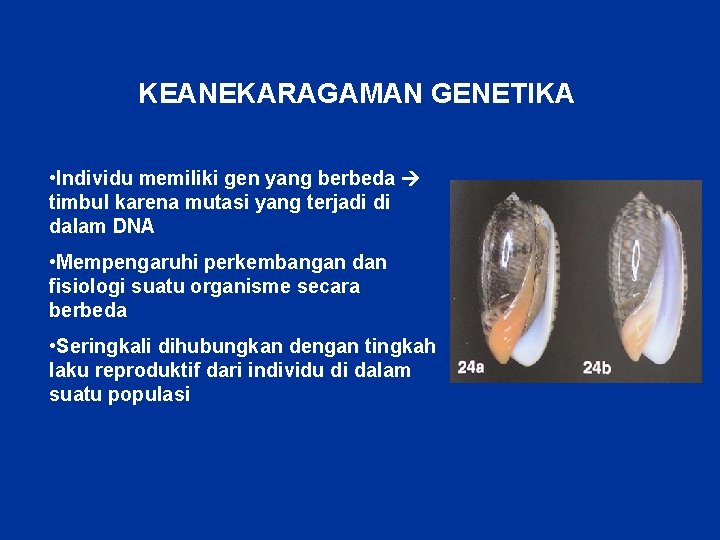 KEANEKARAGAMAN GENETIKA

•Individu memiliki gen yang berbeda → timbul karena mutasi yang terjadi di dalam DNA

•Mempengaruhi perkembangan dan fisiologi suatu organisme secara berbeda

•Seringkali dihubungkan dengan tingkah laku reproduktif dari individu di dalam suatu populasi

24a

24b